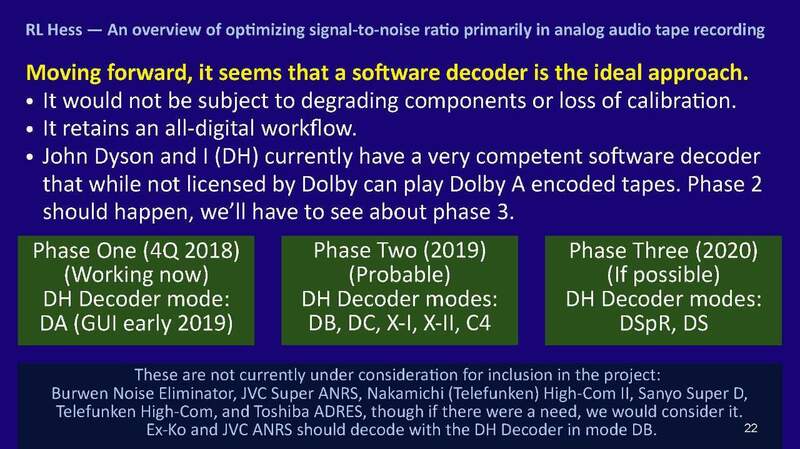 RL Hess — An overview of optimizing signal-to-noise ratio primarily in analog audio tape recording

Moving forward, it seems that a software decoder is the ideal approach.
• It would not be subject to degrading components or loss of calibration.
• It retains an all-digital workflow.
• John Dyson and I (DH) currently have a very competent software decoder that while not licensed by Dolby can play Dolby A encoded tapes. Phase 2 should happen, we'll have to see about phase 3.

Phase One (4Q 2018)
(Working now)
DH Decoder mode:
DA (GUI early 2019)

Phase Two (2019)
(Probable)
DH Decoder modes:
DB, DC, X-I, X-II, C4

Phase Three (2020)
(If possible)
DH Decoder modes:
DSpR, DS

These are not currently under consideration for inclusion in the project:
Burwen Noise Eliminator, JVC Super ANRS, Nakamichi (Telefunken) High-Com II, Sanyo Super D, Telefunken High-Com, and Toshiba ADRES, though if there were a need, we would consider it.
Ex-Ko and JVC ANRS should decode with the DH Decoder in mode DB.

22